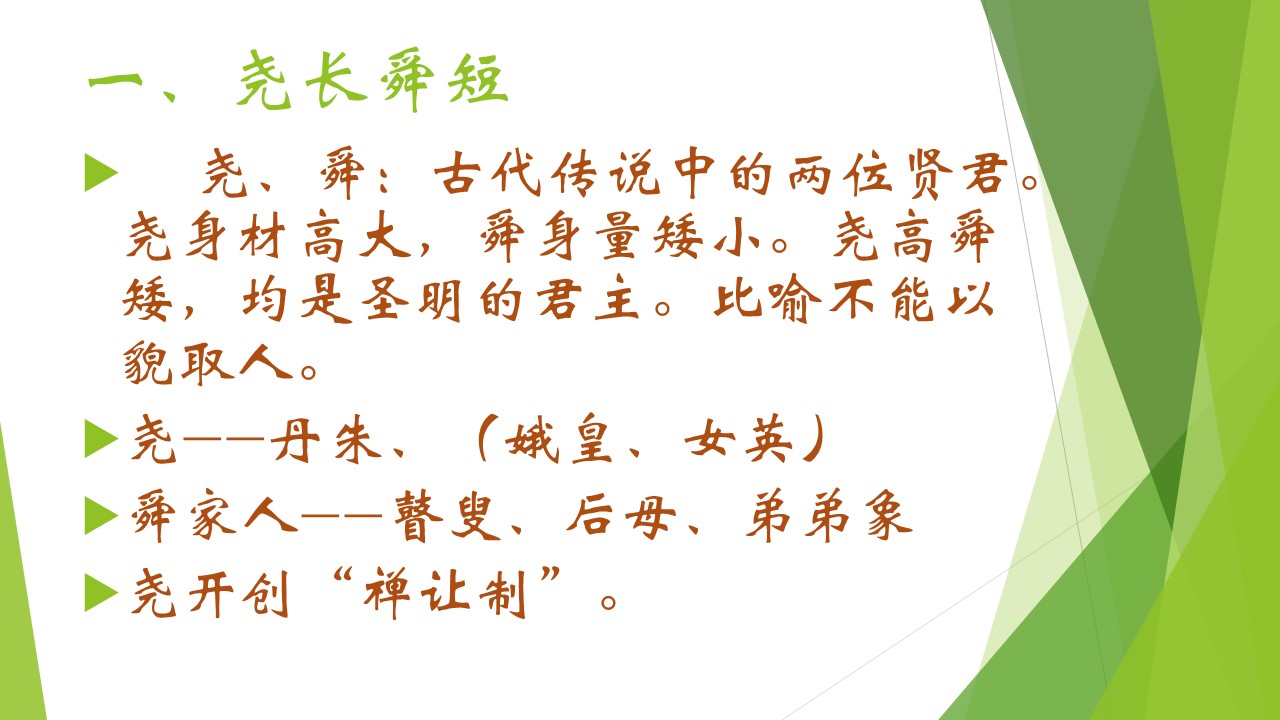 一、尧长舜短

尧、舜：古代传说中的两位贤君。尧身材高大，舜身量矮小。尧高舜矮，均是圣明的君主。比喻不能以貌取人。

尧——丹朱、（娥皇、女英）

舜家人——瞽叟、后母、弟弟象

尧开创“禅让制”。